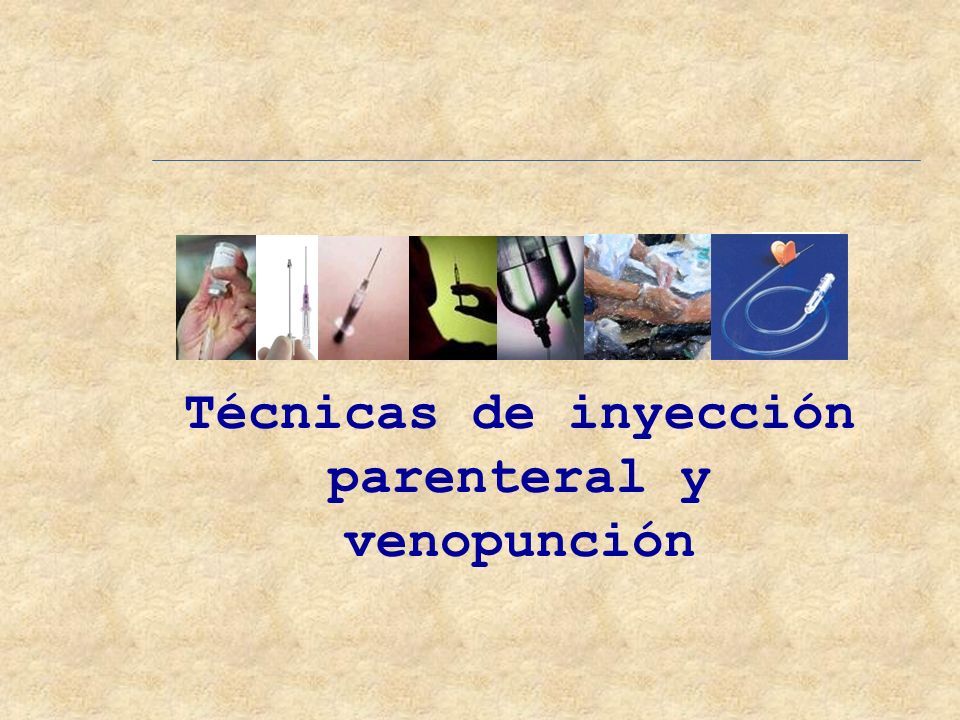 Técnicas de inyección parenteral y venopunción